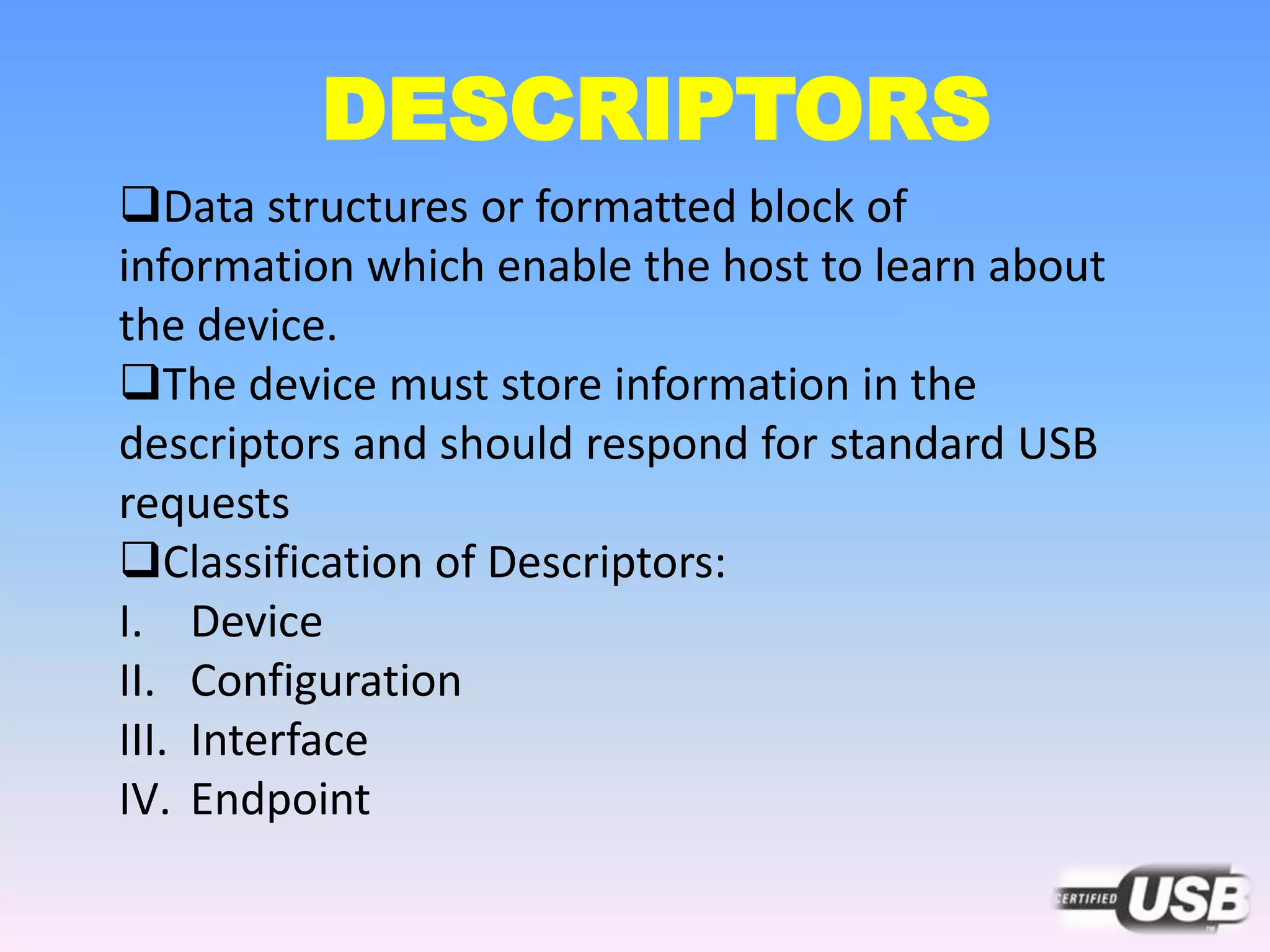 DESCRIPTORS

❑Data structures or formatted block of information which enable the host to learn about the device.

❑The device must store information in the descriptors and should respond for standard USB requests

❑Classification of Descriptors:

I. Device
II. Configuration
III. Interface
IV. Endpoint

CERTIFIED USB